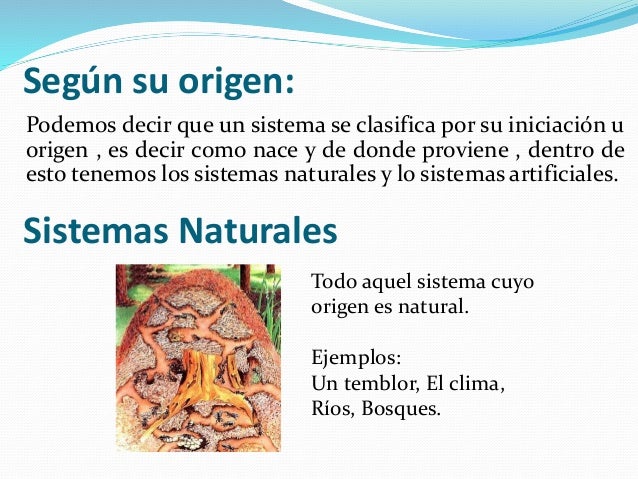 Según su origen:

Podemos decir que un sistema se clasifica por su iniciación u origen , es decir como nace y de donde proviene , dentro de esto tenemos los sistemas naturales y lo sistemas artificiales.

Sistemas Naturales

Todo aquel sistema cuyo origen es natural.

Ejemplos:
Un temblor, El clima, Ríos, Bosques.